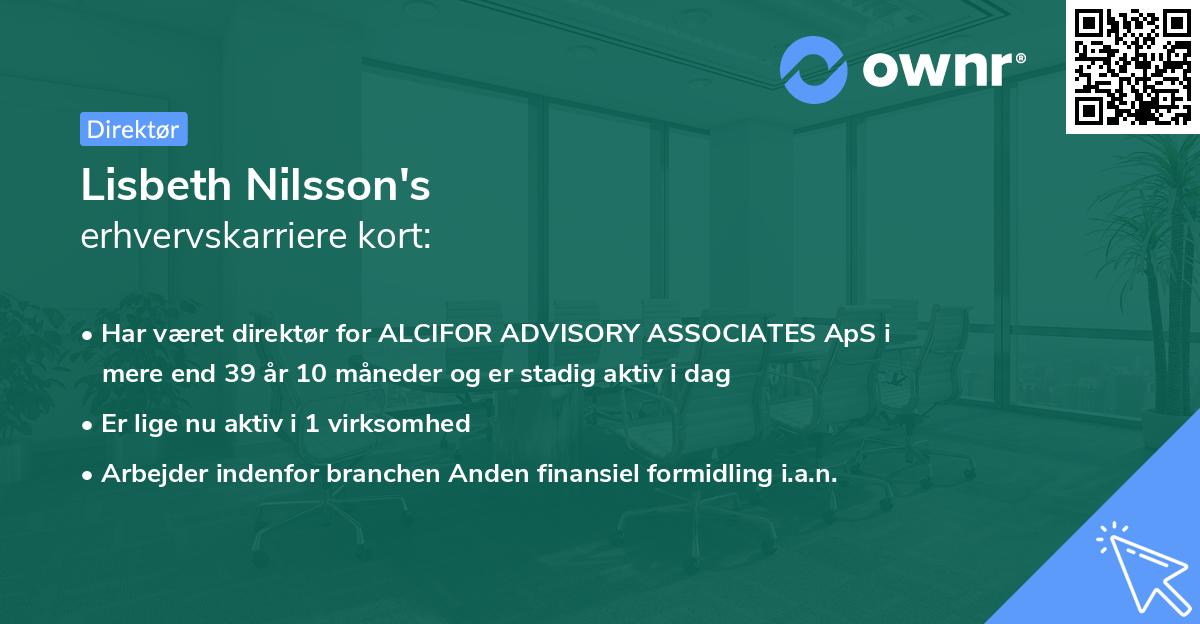 ownr®

Direktør

Lisbeth Nilsson's
erhvervskarriere kort:

• Har været direktør for ALCIFOR ADVISORY ASSOCIATES ApS i mere end 39 år 10 måneder og er stadig aktiv i dag
• Er lige nu aktiv i 1 virksomhed
• Arbejder indenfor branchen Anden finansiel formidling i.a.n.